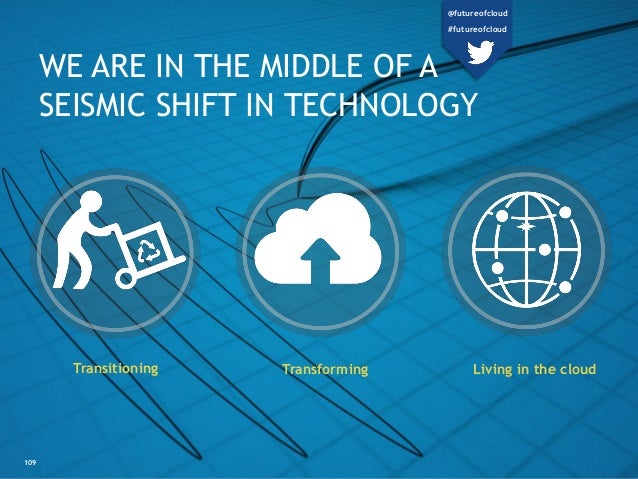 @futureofcloud
#futureofcloud

WE ARE IN THE MIDDLE OF A SEISMIC SHIFT IN TECHNOLOGY

Transitioning

Transforming

Living in the cloud

109